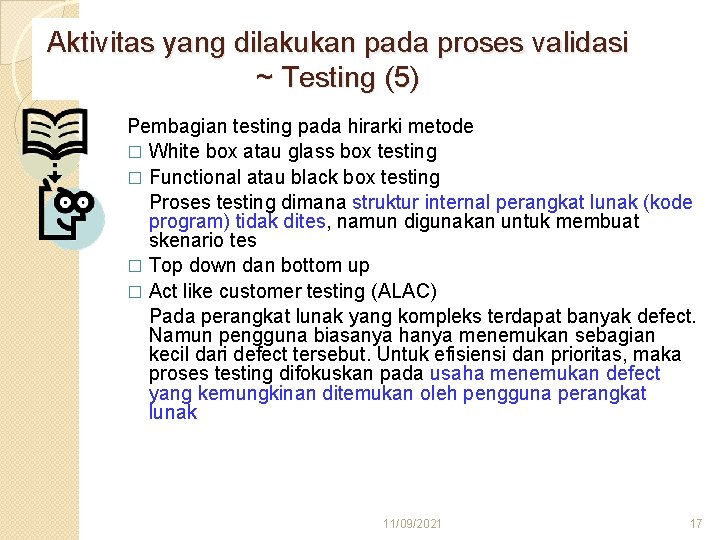 Aktivitas yang dilakukan pada proses validasi ~ Testing (5)

Pembagian testing pada hirarki metode
□ White box atau glass box testing
□ Functional atau black box testing
Proses testing dimana struktur internal perangkat lunak (kode program) tidak dites, namun digunakan untuk membuat skenario tes
□ Top down dan bottom up
□ Act like customer testing (ALAC)
Pada perangkat lunak yang kompleks terdapat banyak defect. Namun pengguna biasanya hanya menemukan sebagian kecil dari defect tersebut. Untuk efisiensi dan prioritas, maka proses testing difokuskan pada usaha menemukan defect yang kemungkinan ditemukan oleh pengguna perangkat lunak

11/09/2021

17